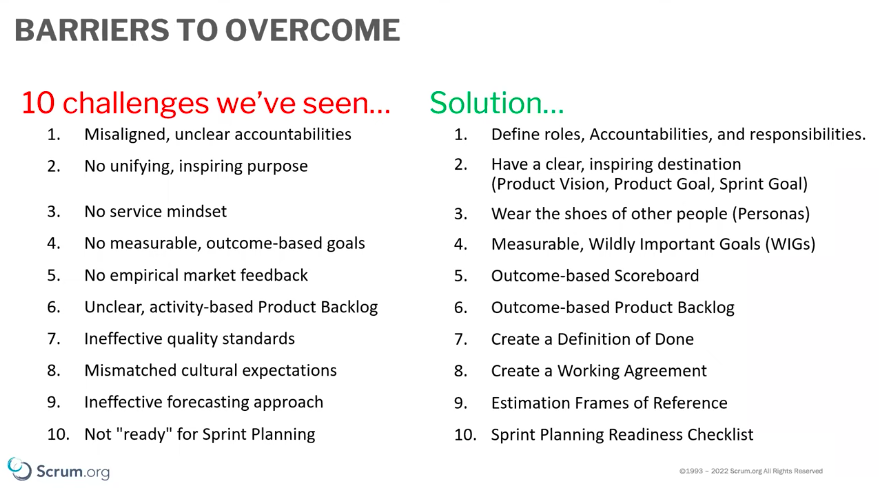 BARRIERS TO OVERCOME

10 challenges we've seen…

1. Misaligned, unclear accountabilities
2. No unifying, inspiring purpose
3. No service mindset
4. No measurable, outcome-based goals
5. No empirical market feedback
6. Unclear, activity-based Product Backlog
7. Ineffective quality standards
8. Mismatched cultural expectations
9. Ineffective forecasting approach
10. Not "ready" for Sprint Planning

Solution…

1. Define roles, Accountabilities, and responsibilities.
2. Have a clear, inspiring destination (Product Vision, Product Goal, Sprint Goal)
3. Wear the shoes of other people (Personas)
4. Measurable, Wildly Important Goals (WIGs)
5. Outcome-based Scoreboard
6. Outcome-based Product Backlog
7. Create a Definition of Done
8. Create a Working Agreement
9. Estimation Frames of Reference
10. Sprint Planning Readiness Checklist

Scrum.org

©1993 – 2022 Scrum.org All Rights Reserved